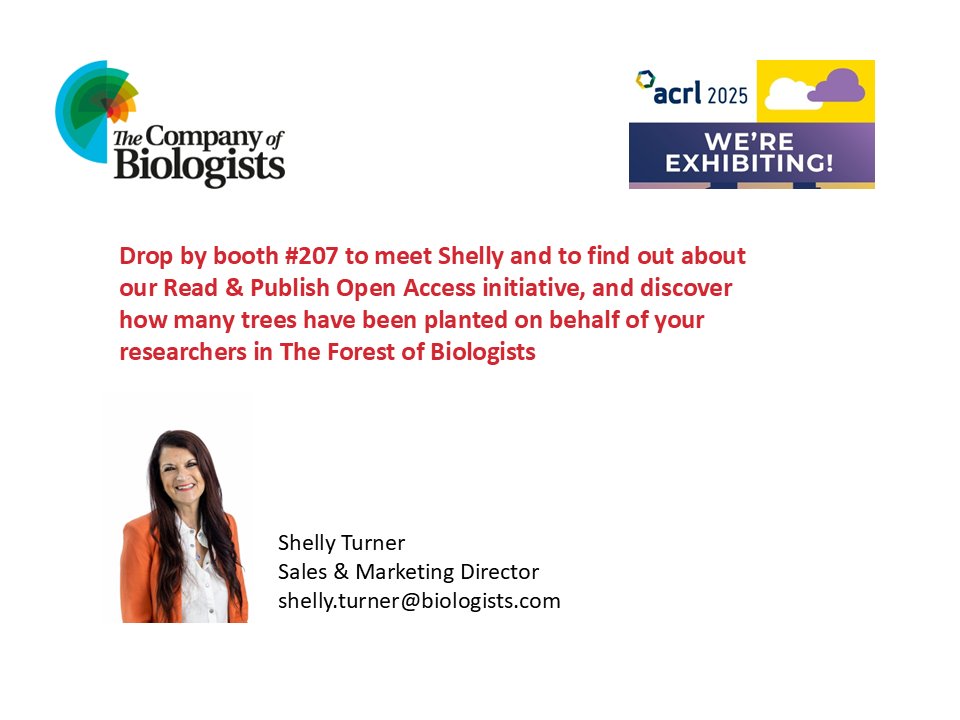 The Company of Biologists

acrl 2025

WE'RE EXHIBITING!

Drop by booth #207 to meet Shelly and to find out about our Read & Publish Open Access initiative, and discover how many trees have been planted on behalf of your researchers in The Forest of Biologists

Shelly Turner
Sales & Marketing Director
shelly.turner@biologists.com